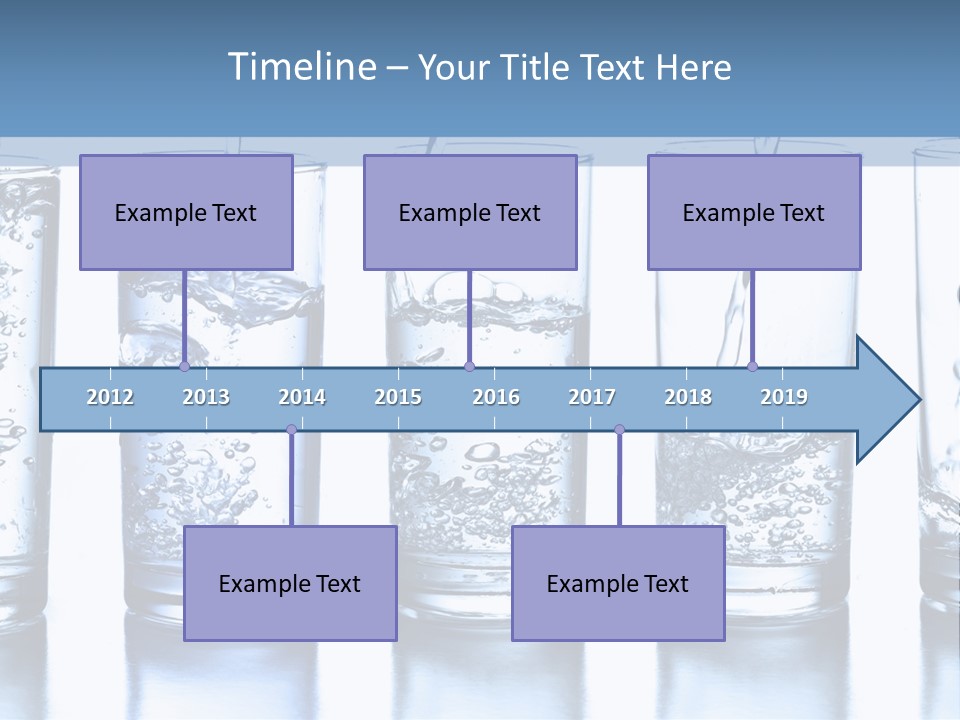 Timeline – Your Title Text Here

Example Text

Example Text

Example Text

2012 2013 2014 2015 2016 2017 2018 2019

Example Text

Example Text